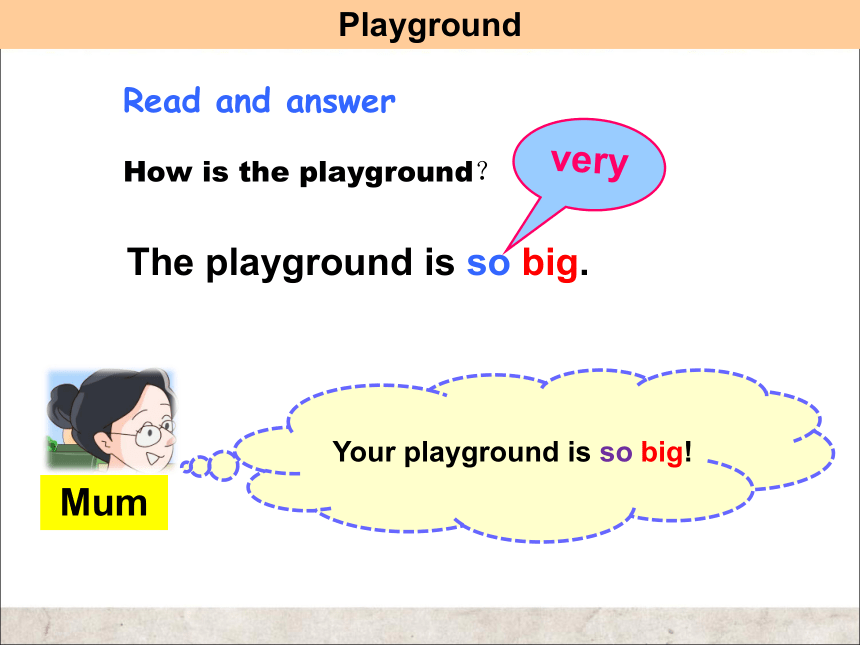 Playground

Read and answer

How is the playground？

very

The playground is so big.

Mum

Your playground is so big!